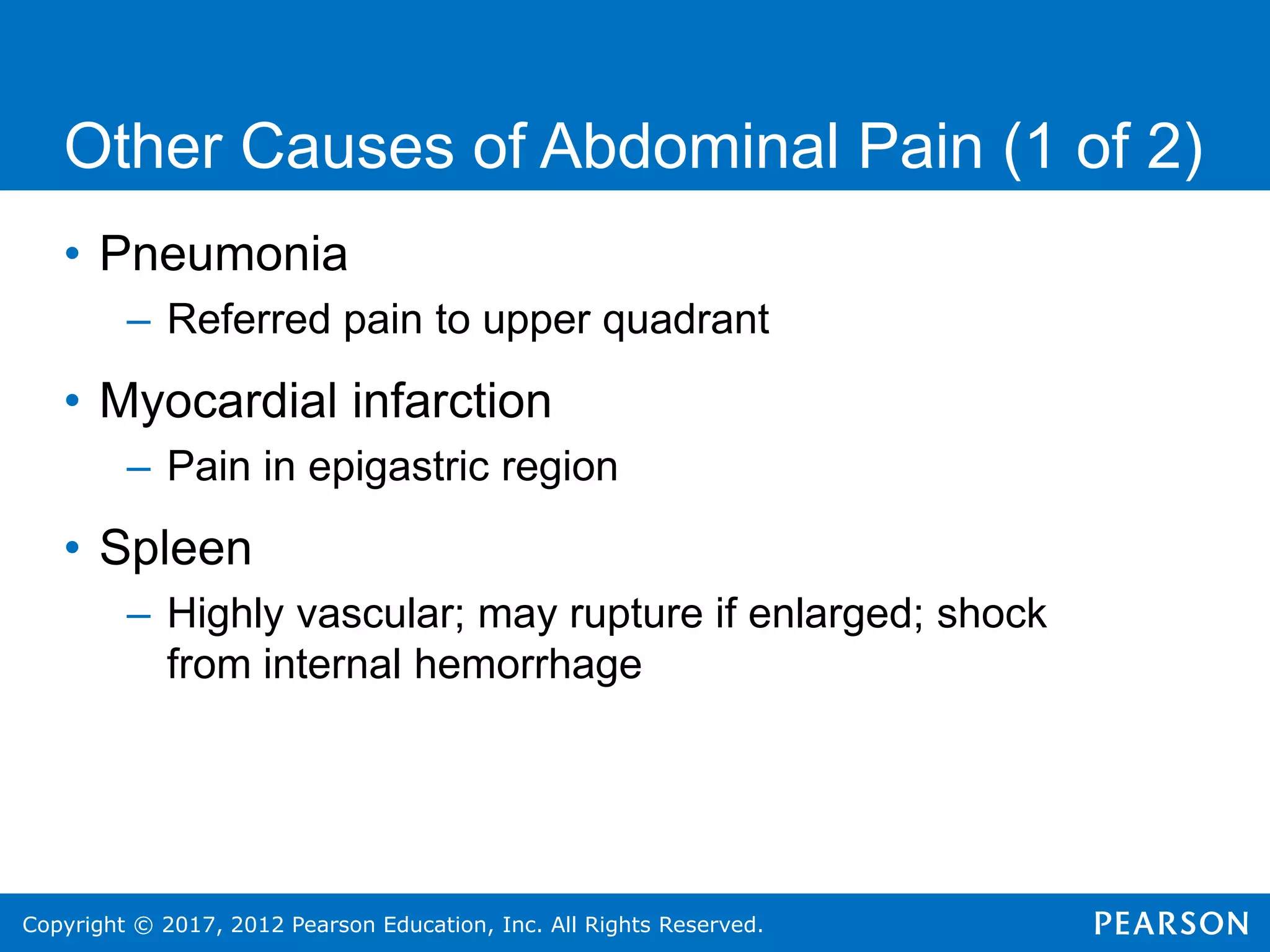 Other Causes of Abdominal Pain (1 of 2)

• Pneumonia
– Referred pain to upper quadrant
• Myocardial infarction
– Pain in epigastric region
• Spleen
– Highly vascular; may rupture if enlarged; shock from internal hemorrhage

Copyright © 2017, 2012 Pearson Education, Inc. All Rights Reserved.

PEARSON